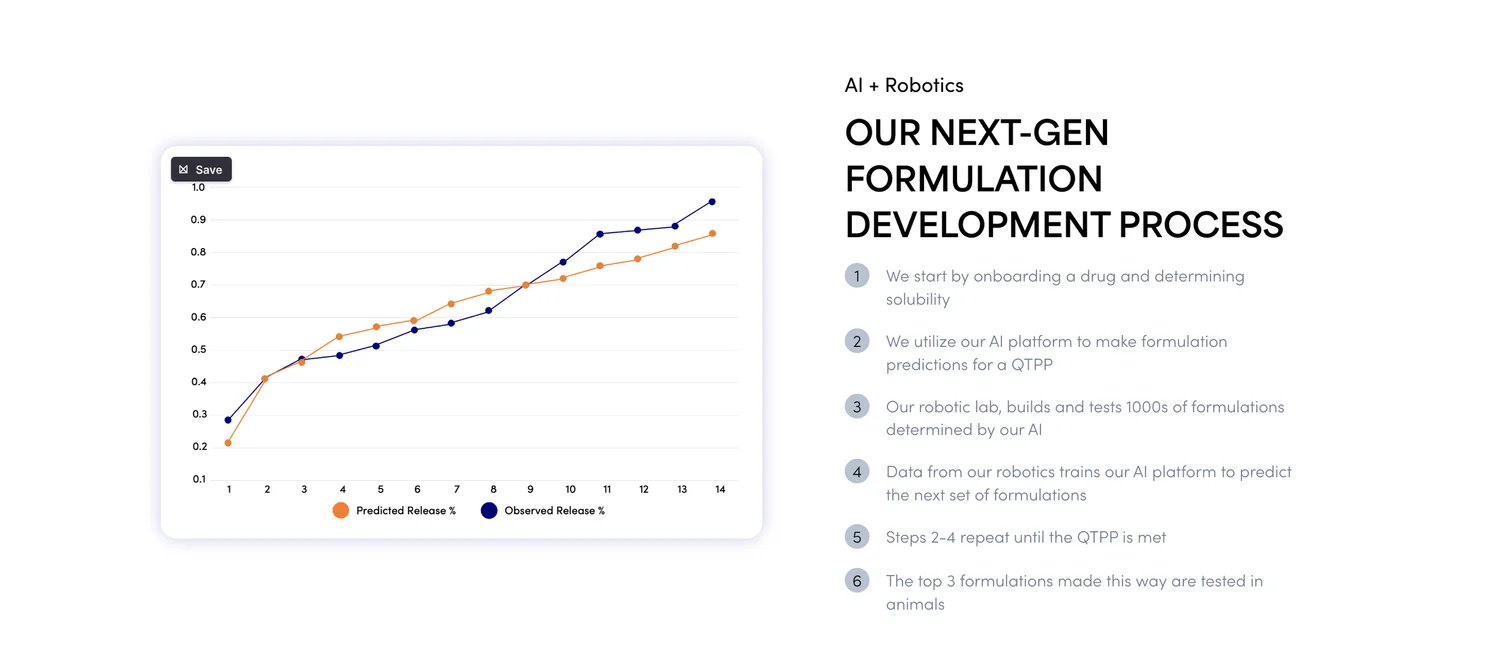 Save

1.0
0.9
0.8
0.7
0.6
0.5
0.4
0.3
0.2
0.1

1 2 3 4 5 6 7 8 9 10 11 12 13 14

Predicted Release % Observed Release %

AI + Robotics

OUR NEXT-GEN FORMULATION DEVELOPMENT PROCESS

1 We start by onboarding a drug and determining solubility

2 We utilize our AI platform to make formulation predictions for a QTPP

3 Our robotic lab, builds and tests 1000s of formulations determined by our AI

4 Data from our robotics trains our AI platform to predict the next set of formulations

5 Steps 2-4 repeat until the QTPP is met

6 The top 3 formulations made this way are tested in animals